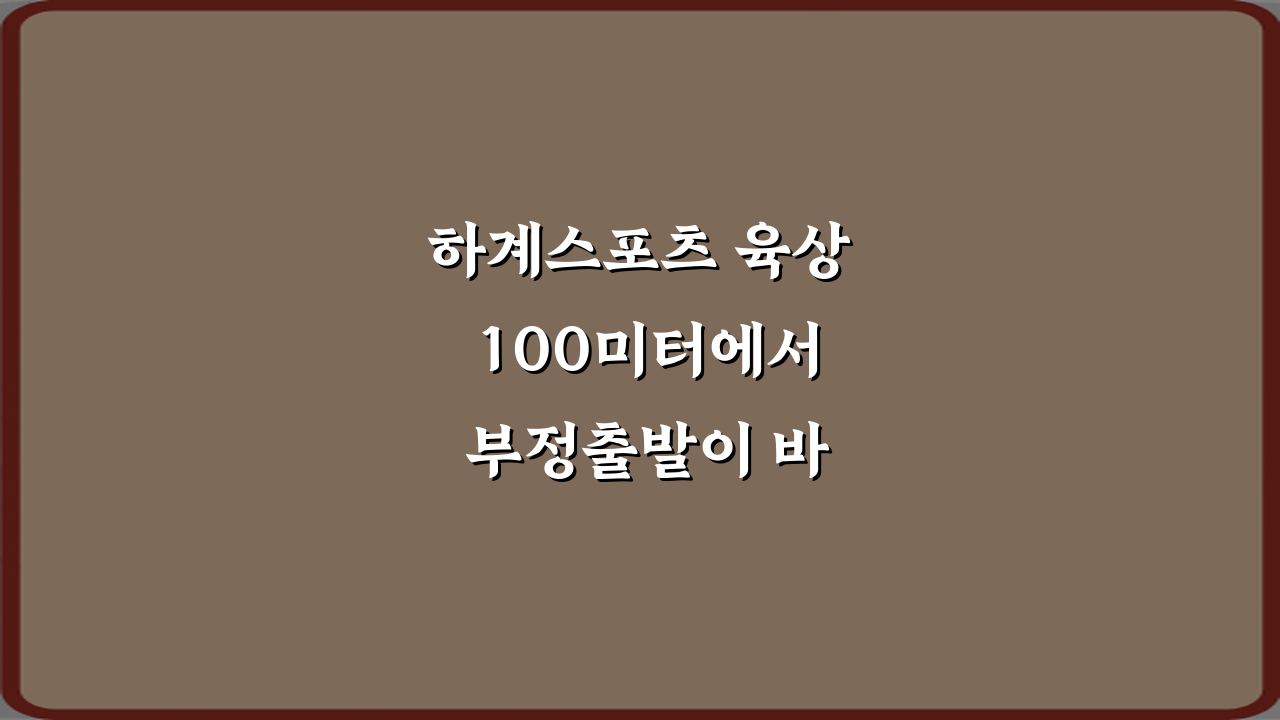 하계스포츠 육상 100미터에서 부정출발이 바